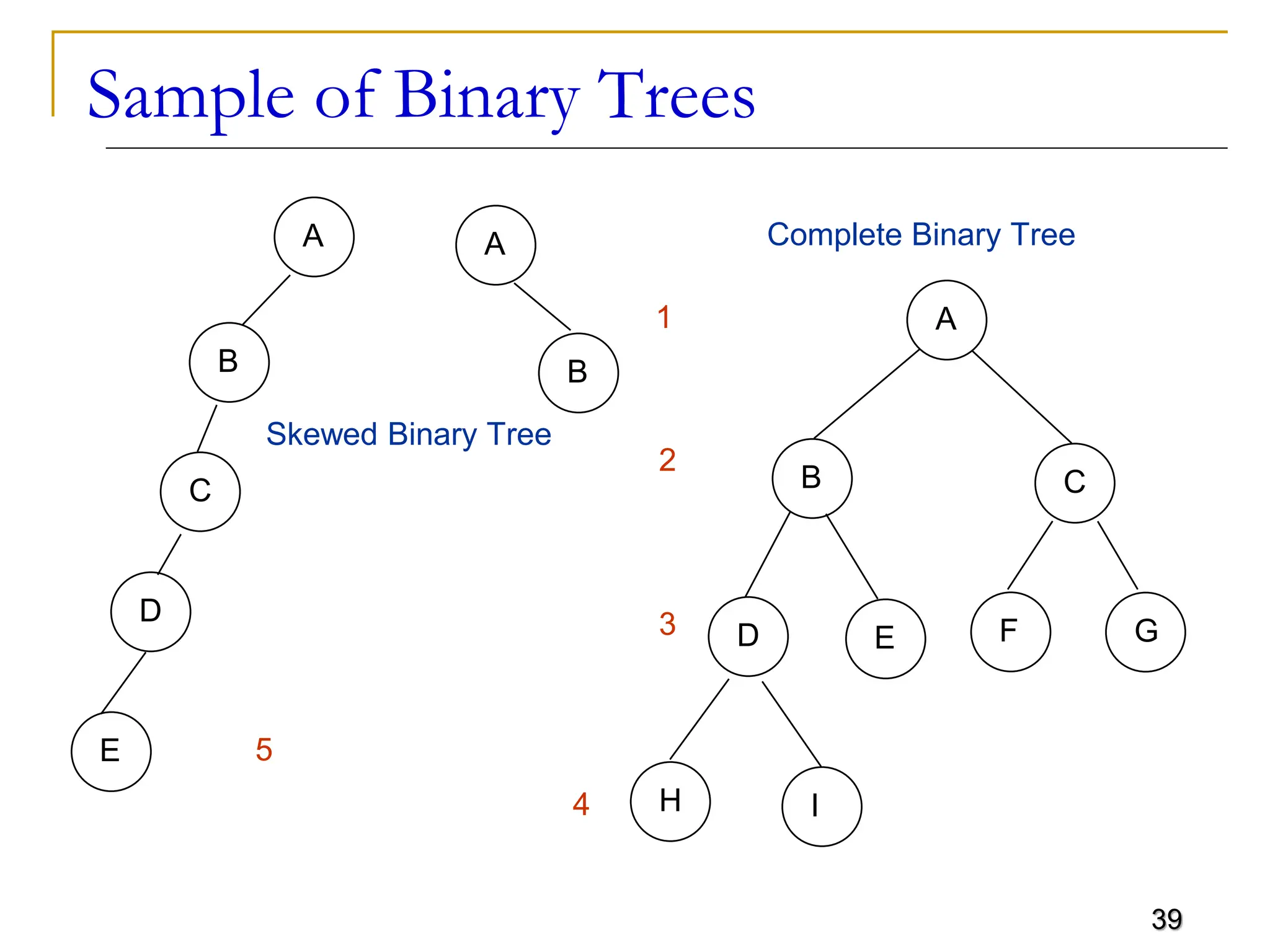 Sample of Binary Trees

A

B

C

D

E

5

A

B

Skewed Binary Tree

Complete Binary Tree

1

A

2

B

C

3

D

E

F

G

4

H

I

39